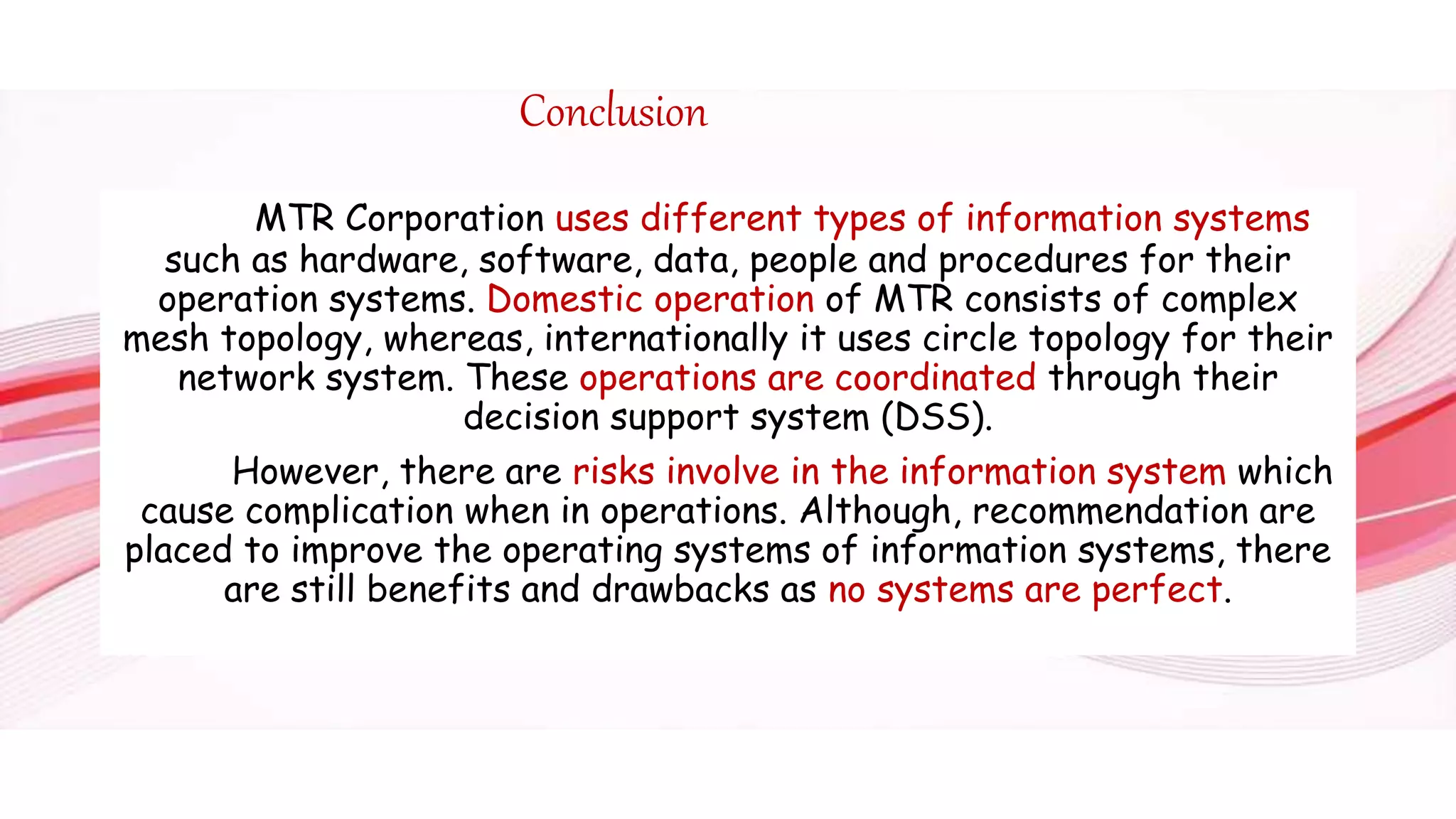 Conclusion

MTR Corporation uses different types of information systems such as hardware, software, data, people and procedures for their operation systems. Domestic operation of MTR consists of complex mesh topology, whereas, internationally it uses circle topology for their network system. These operations are coordinated through their decision support system (DSS).

However, there are risks involve in the information system which cause complication when in operations. Although, recommendation are placed to improve the operating systems of information systems, there are still benefits and drawbacks as no systems are perfect.